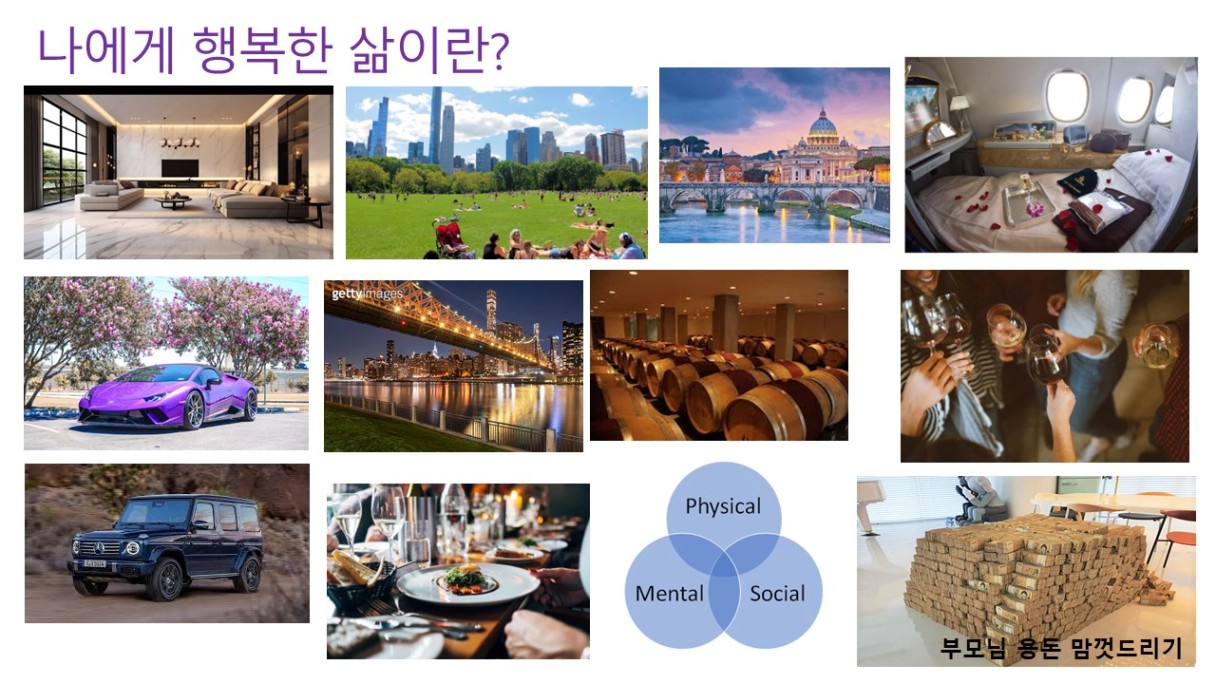 나에게 행복한 삶이란?

gettyimages

Physical

Mental

Social

부모님 용돈 맘껏드리기